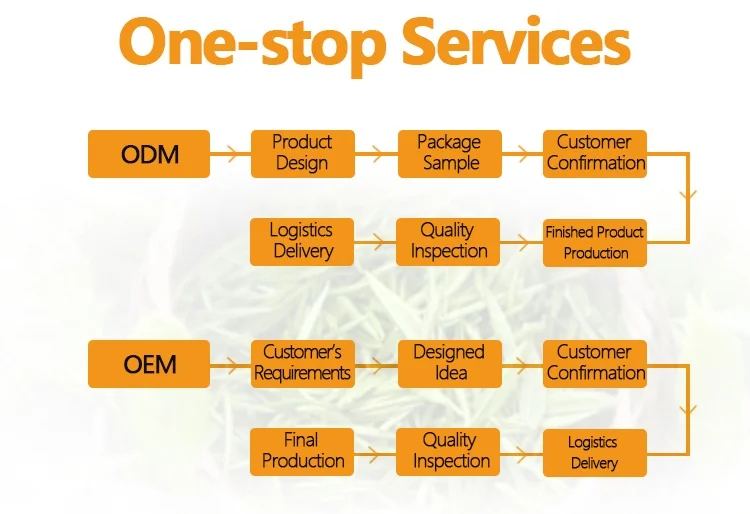 One-stop Services

ODM

Product Design

Package Sample

Customer Confirmation

Logistics Delivery

Quality Inspection

Finished Product Production

OEM

Customer's Requirements

Designed Idea

Customer Confirmation

Final Production

Quality Inspection

Logistics Delivery